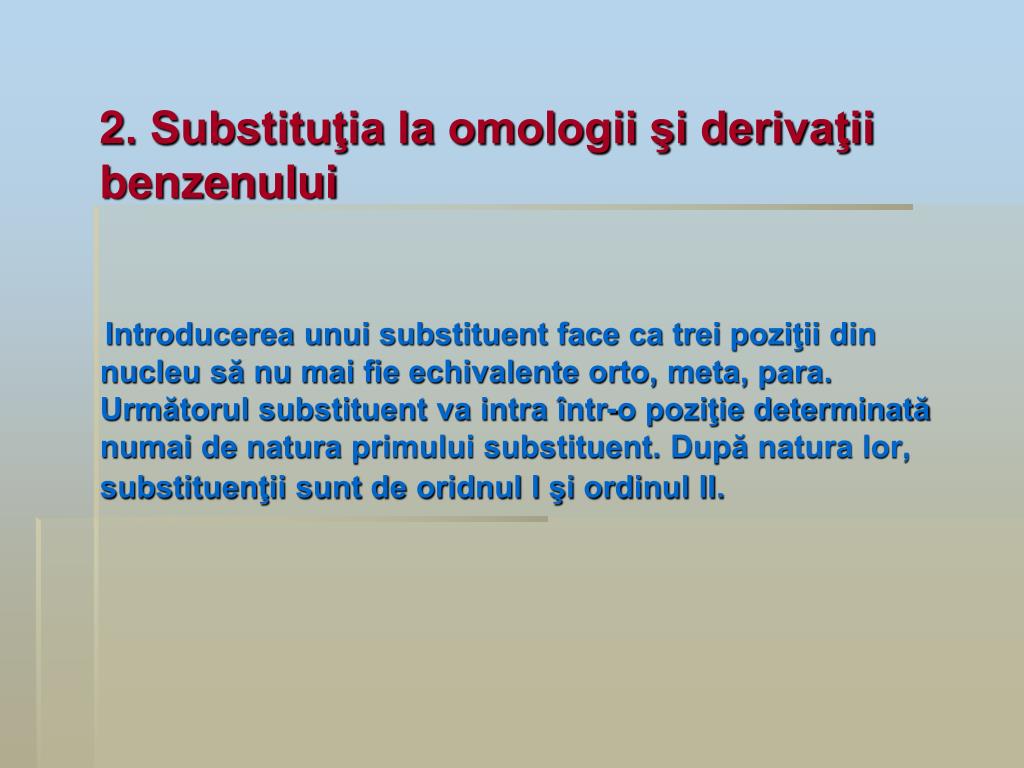 2. Substituţia la omologii şi derivaţii benzenului

Introducerea unui substituent face ca trei poziţii din nucleu să nu mai fie echivalente orto, meta, para. Următorul substituent va intra într-o poziţie determinată numai de natura primului substituent. După natura lor, substituenţii sunt de oridnul I şi ordinul II.